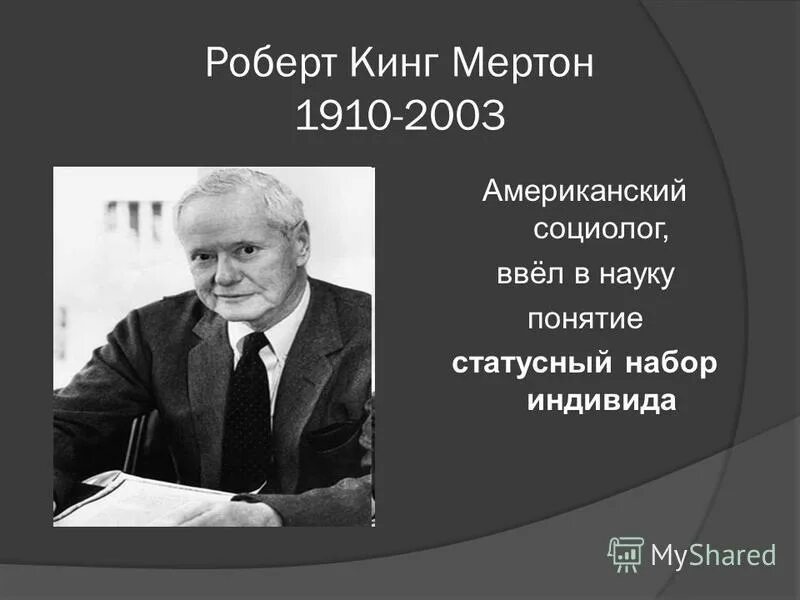 Роберт Кинг Мертон
1910-2003

Американский социолог,
ввёл в науку
понятие
статусный набор индивида

MyShared